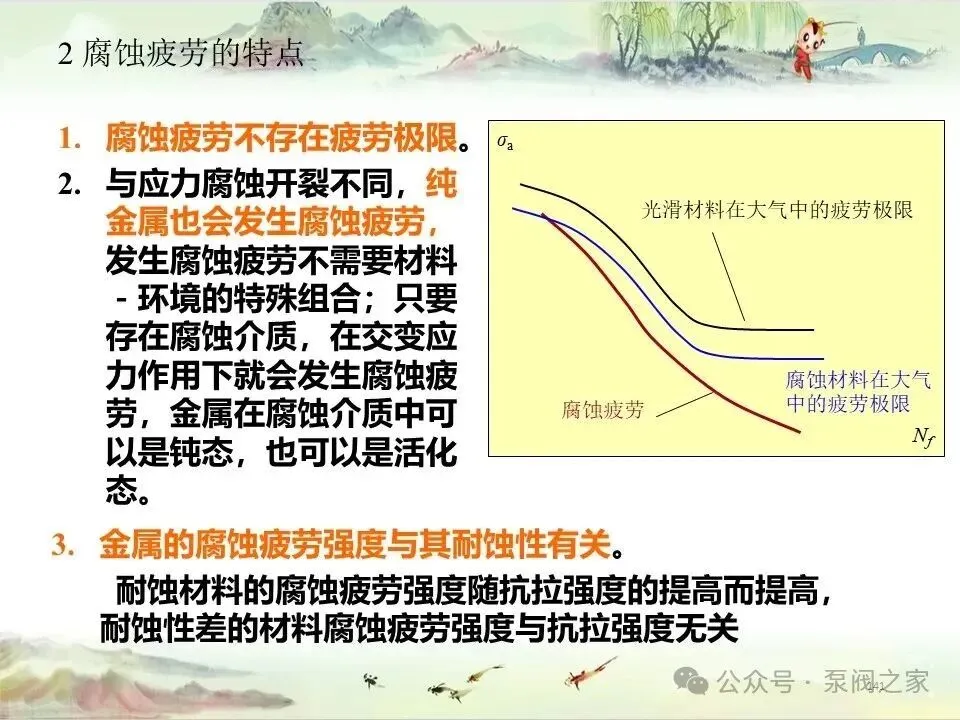 2 腐蚀疲劳的特点

1. 腐蚀疲劳不存在疲劳极限。

2. 与应力腐蚀开裂不同，纯金属也会发生腐蚀疲劳，发生腐蚀疲劳不需要材料－环境的特殊组合；只要存在腐蚀介质，在交变应力作用下就会发生腐蚀疲劳，金属在腐蚀介质中可以是钝态，也可以是活化态。

$\sigma_a$

光滑材料在大气中的疲劳极限

腐蚀材料在大气中的疲劳极限

腐蚀疲劳

$N_f$

3. 金属的腐蚀疲劳强度与其耐蚀性有关。

耐蚀材料的腐蚀疲劳强度随抗拉强度的提高而提高，耐蚀性差的材料腐蚀疲劳强度与抗拉强度无关

公众号 · 泵阀之家